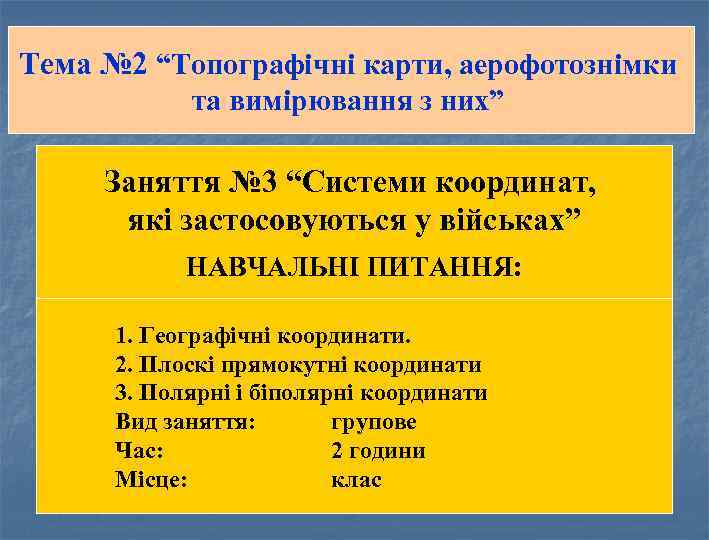 Тема №2 “Топографічні карти, аерофотознімки та вимірювання з них”

Заняття №3 “Системи координат, які застосовуються у військах”

НАВЧАЛЬНІ ПИТАННЯ:

1. Географічні координати.
2. Плоскі прямокутні координати
3. Полярні і біполярні координати
Вид заняття: групове
Час: 2 години
Місце: клас